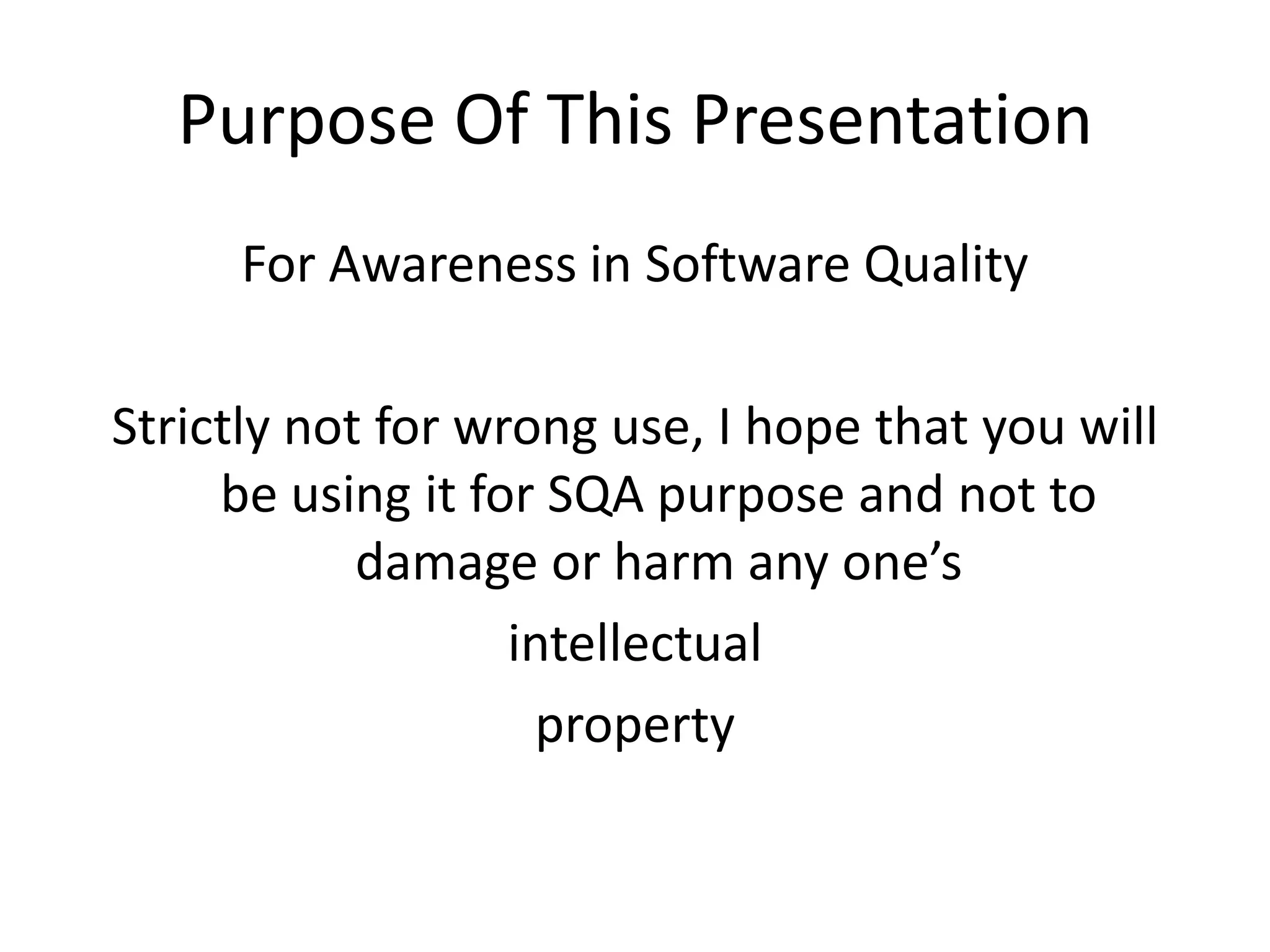 Purpose Of This Presentation

For Awareness in Software Quality

Strictly not for wrong use, I hope that you will be using it for SQA purpose and not to damage or harm any one’s

intellectual

property